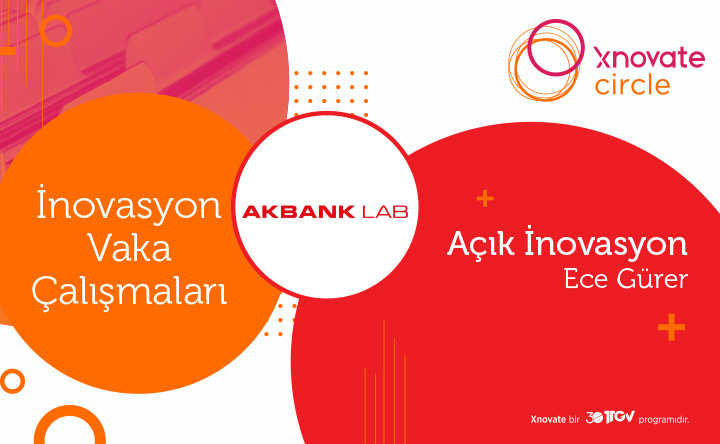 xnovate
circle

İnovasyon
Vaka
Çalışmaları

AKBANK LAB

Açık İnovasyon
Ece Gürer

Xnovate bir 30 TTGV programıdır.